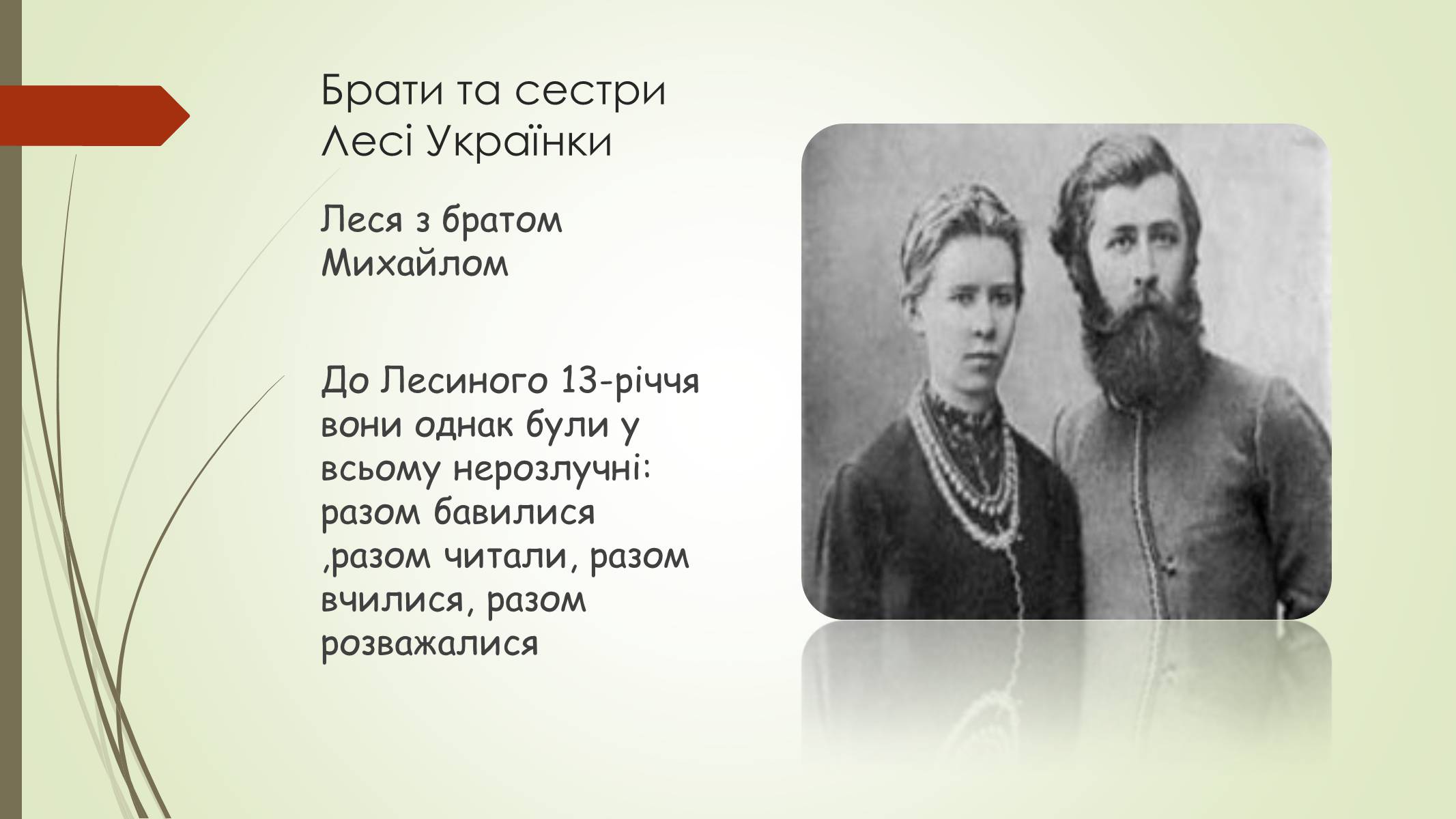 Брати та сестри Лесі Українки

Леся з братом Михайлом

До Лесиного 13-річчя вони однак були у всьому нерозлучні: разом бавилися ,разом читали, разом вчилися, разом розважалися